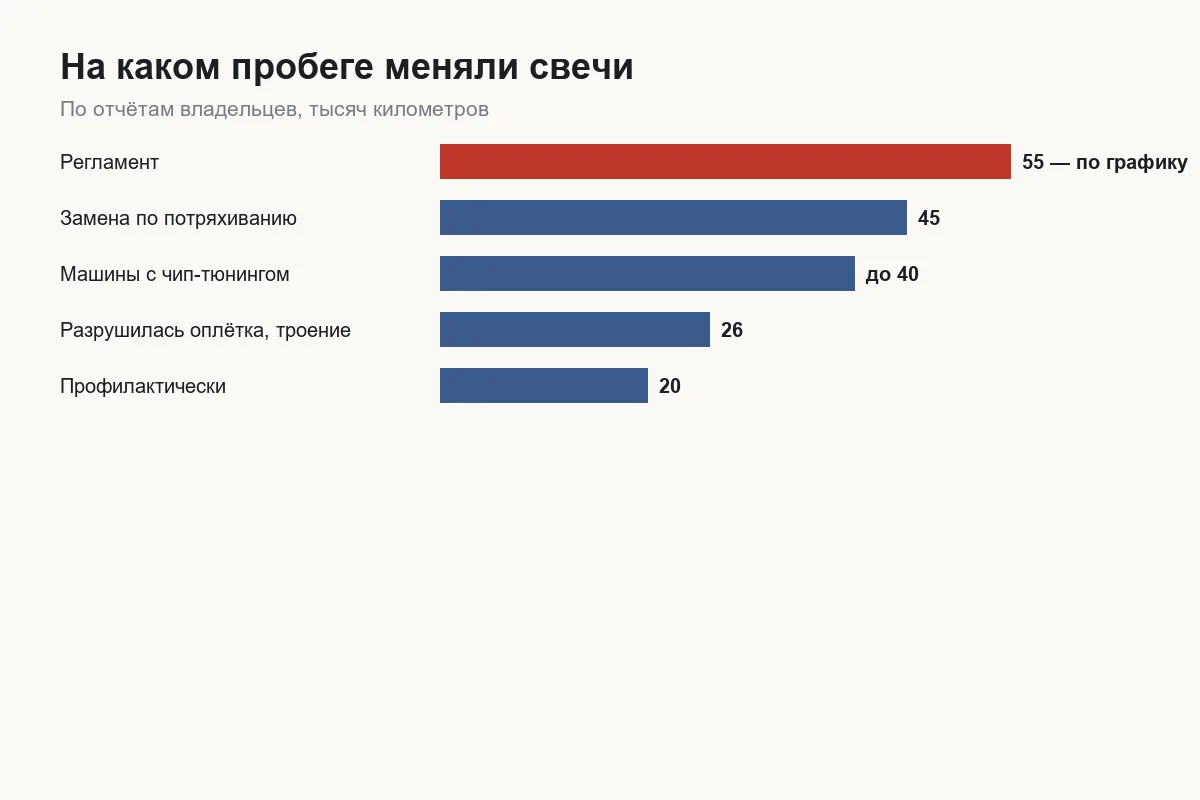 На каком пробеге меняли свечи

По отчётам владельцев, тысяч километров

Регламент 55 — по графику

Замена по потряхиванию 45

Машины с чип-тюнингом до 40

Разрушилась оплётка, троение 26

Профилактически 20